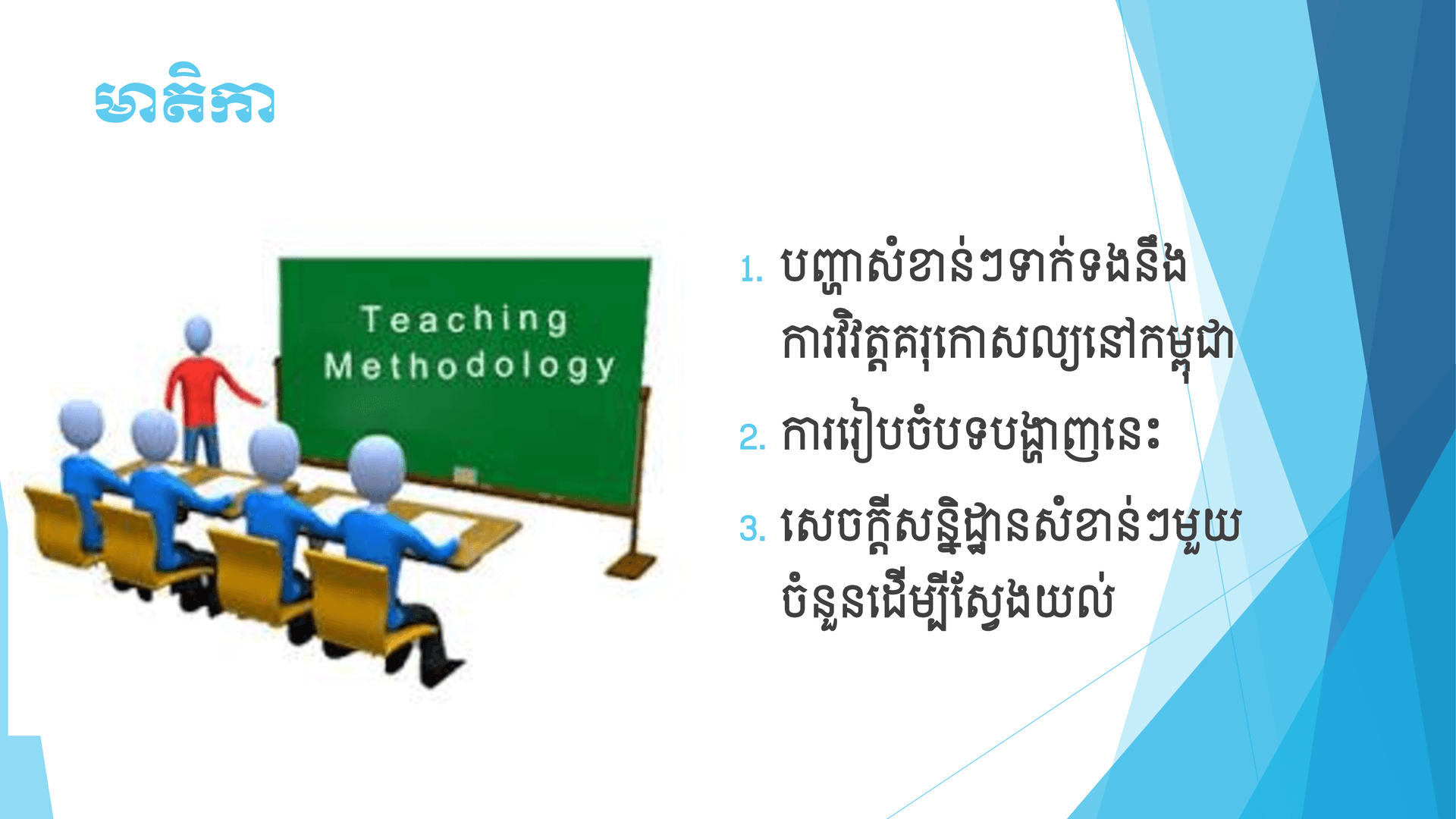 មាតិកា

Teaching Methodology

1. បញ្ហាសំខាន់ៗទាក់ទងនឹងការវិវត្តគរុកោសល្យនៅកម្ពុជា
2. ការរៀបចំបទបង្ហាញនេះ
3. សេចក្តីសន្និដ្ឋានសំខាន់ៗមួយចំនួនដើម្បីស្វែងយល់